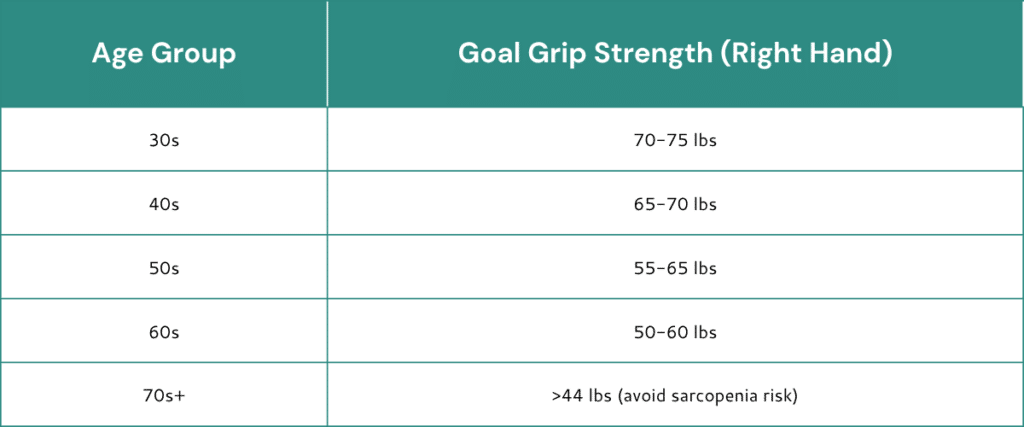 | Age Group | Goal Grip Strength (Right Hand) |
|---|---|
| 30s | 70–75 lbs |
| 40s | 65–70 lbs |
| 50s | 55–65 lbs |
| 60s | 50–60 lbs |
| 70s+ | >44 lbs (avoid sarcopenia risk) |